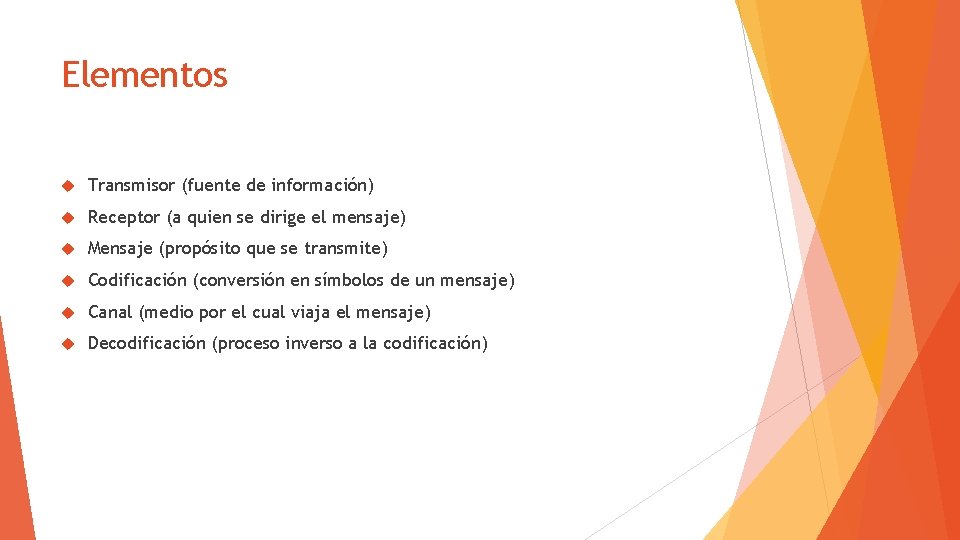 Elementos

Transmisor (fuente de información)

Receptor (a quien se dirige el mensaje)

Mensaje (propósito que se transmite)

Codificación (conversión en símbolos de un mensaje)

Canal (medio por el cual viaja el mensaje)

Decodificación (proceso inverso a la codificación)